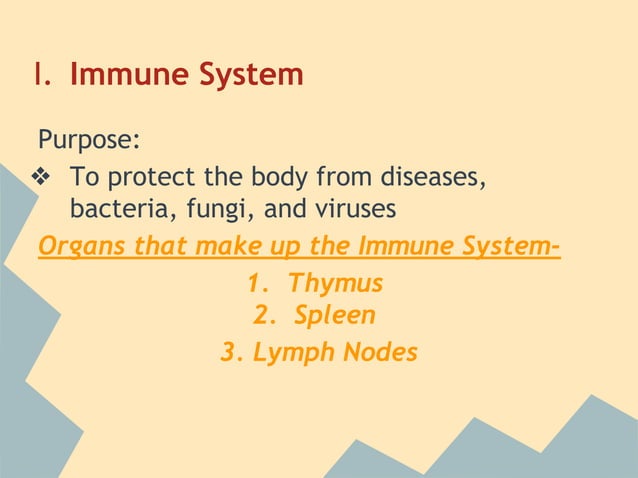 I. Immune System

Purpose:

❖ To protect the body from diseases, bacteria, fungi, and viruses

Organs that make up the Immune System-

1. Thymus
2. Spleen
3. Lymph Nodes